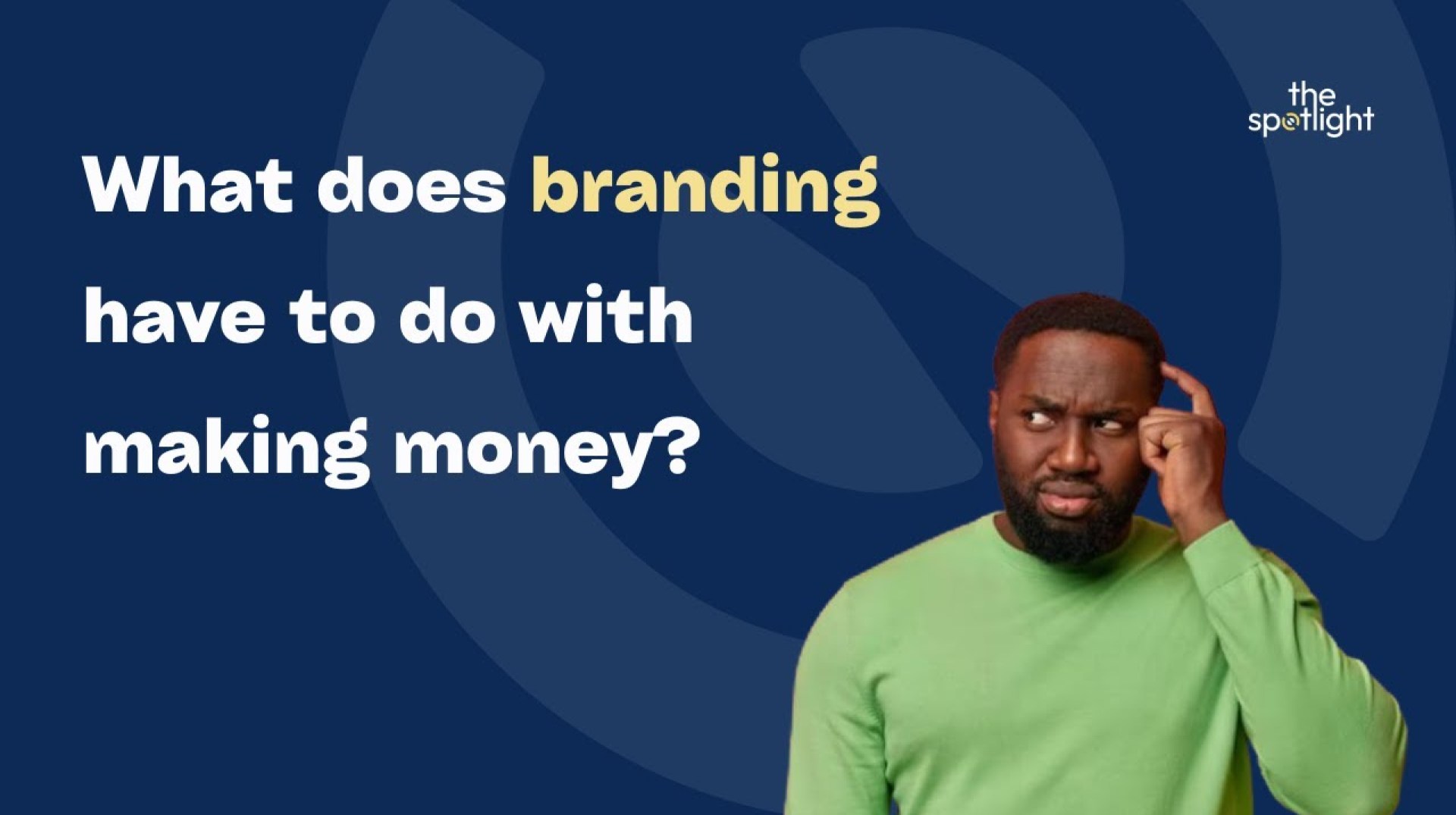 the spotlight

What does branding have to do with making money?